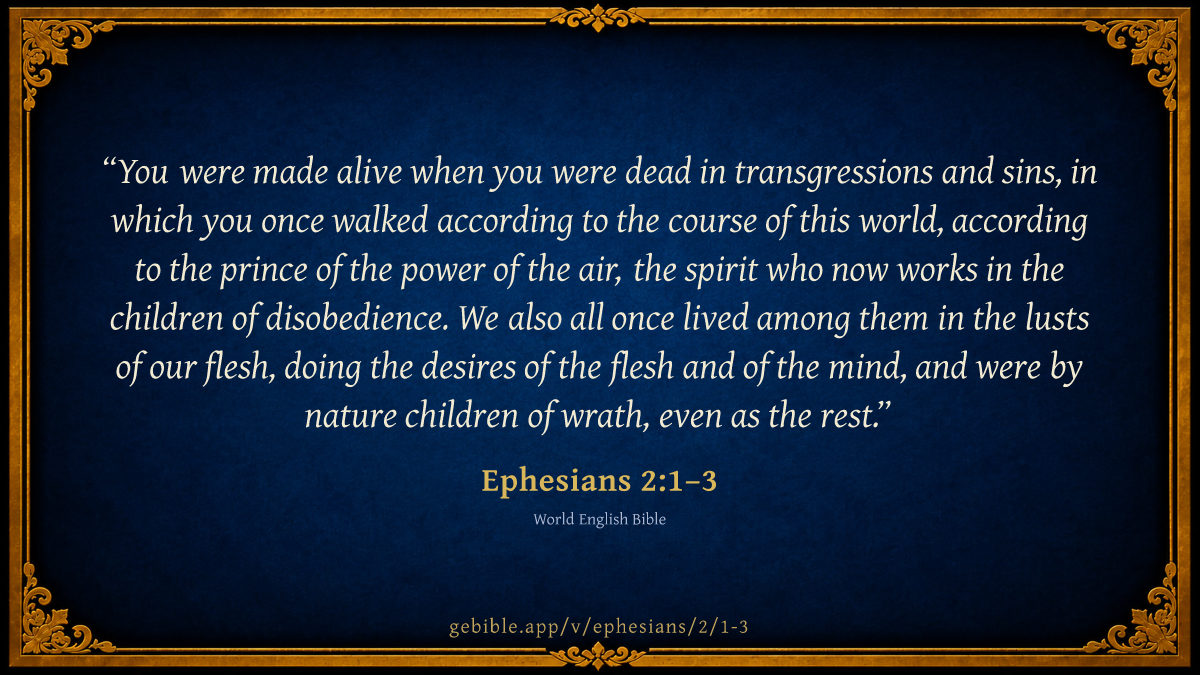 “You were made alive when you were dead in transgressions and sins, in which you once walked according to the course of this world, according to the prince of the power of the air, the spirit who now works in the children of disobedience. We also all once lived among them in the lusts of our flesh, doing the desires of the flesh and of the mind, and were by nature children of wrath, even as the rest.”

Ephesians 2:1–3

World English Bible

gebible.app/v/ephesians/2/1-3